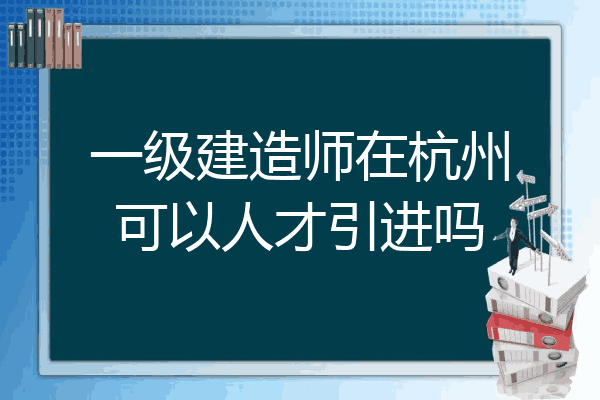 一级建造师在杭州可以人才引进吗